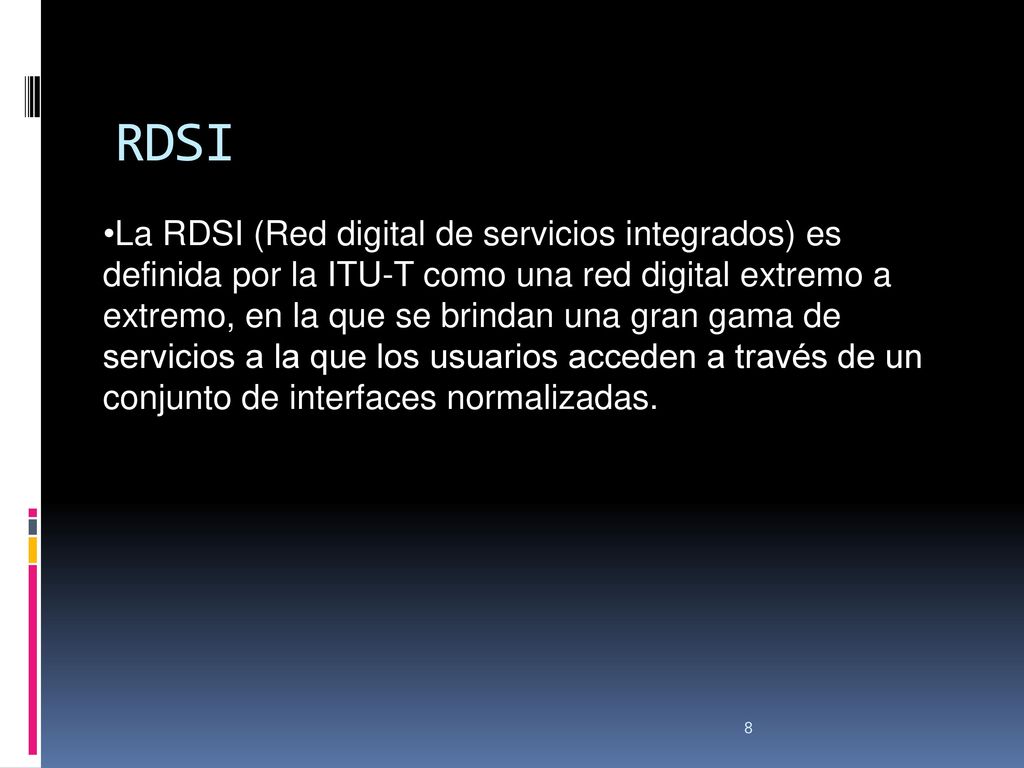 RDSI

•La RDSI (Red digital de servicios integrados) es definida por la ITU-T como una red digital extremo a extremo, en la que se brindan una gran gama de servicios a la que los usuarios acceden a través de un conjunto de interfaces normalizadas.

8